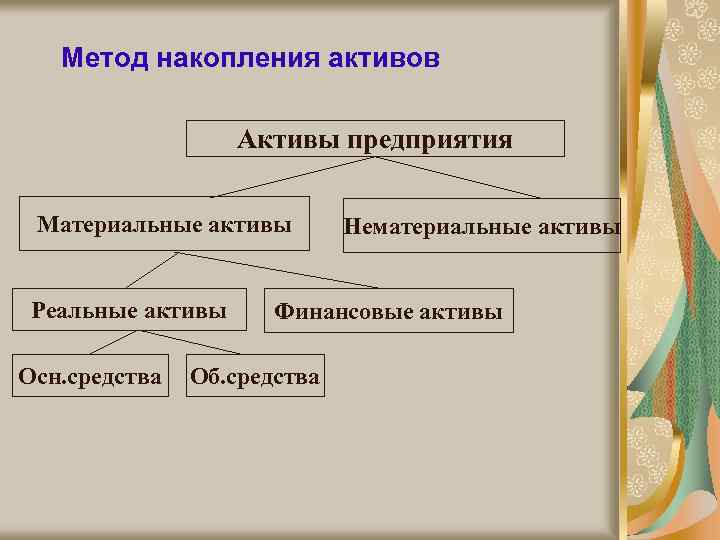 Метод накопления активов

Активы предприятия

Материальные активы

Нематериальные активы

Реальные активы

Финансовые активы

Осн.средства

Об.средства